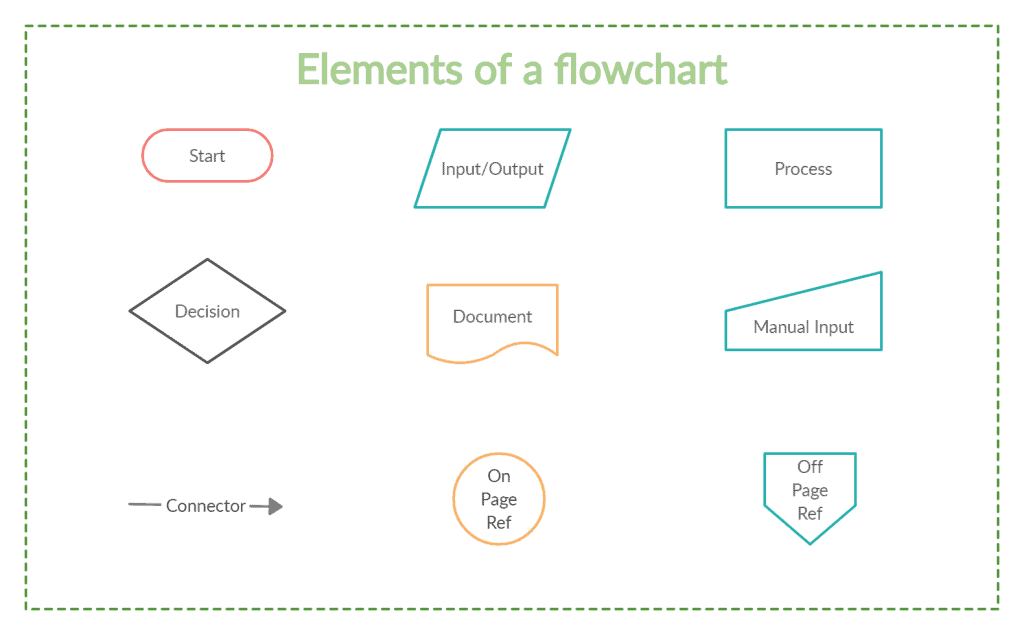 Elements of a flowchart

Start

Input/Output

Process

Decision

Document

Manual Input

Connector

On Page Ref

Off Page Ref